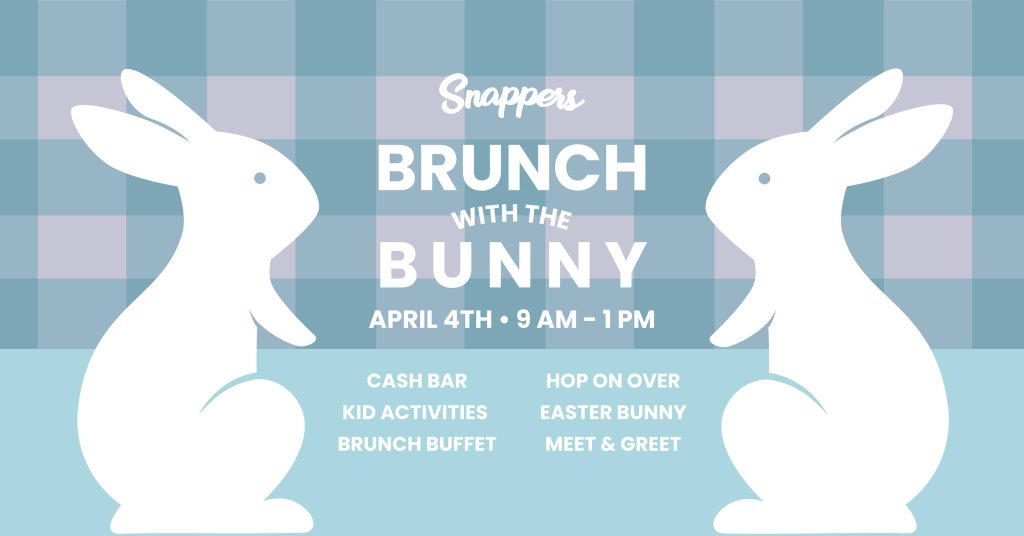 Snappers

BRUNCH
WITH THE
BUNNY

APRIL 4TH • 9 AM - 1 PM

CASH BAR
KID ACTIVITIES
BRUNCH BUFFET

HOP ON OVER
EASTER BUNNY
MEET & GREET